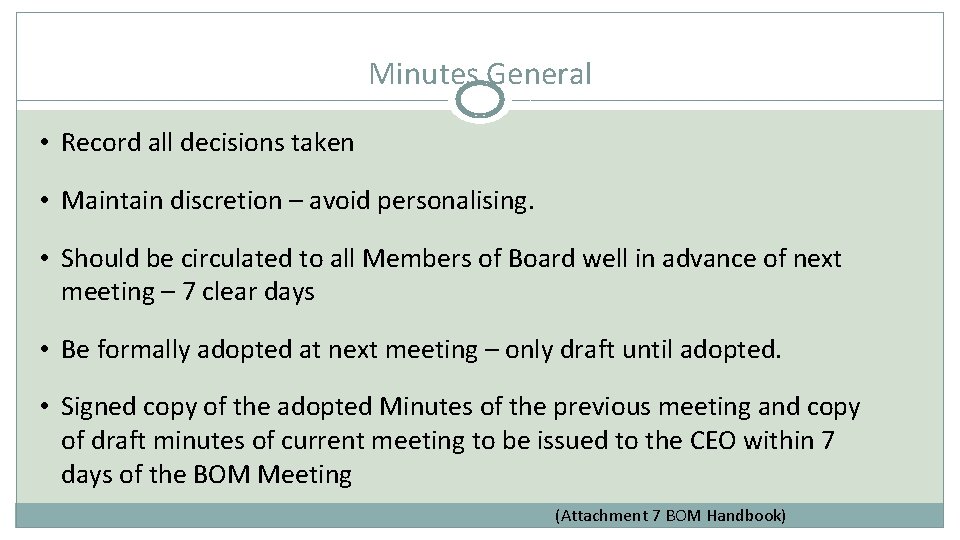 Minutes General

• Record all decisions taken

• Maintain discretion – avoid personalising.

• Should be circulated to all Members of Board well in advance of next meeting – 7 clear days

• Be formally adopted at next meeting – only draft until adopted.

• Signed copy of the adopted Minutes of the previous meeting and copy of draft minutes of current meeting to be issued to the CEO within 7 days of the BOM Meeting

(Attachment 7 BOM Handbook)